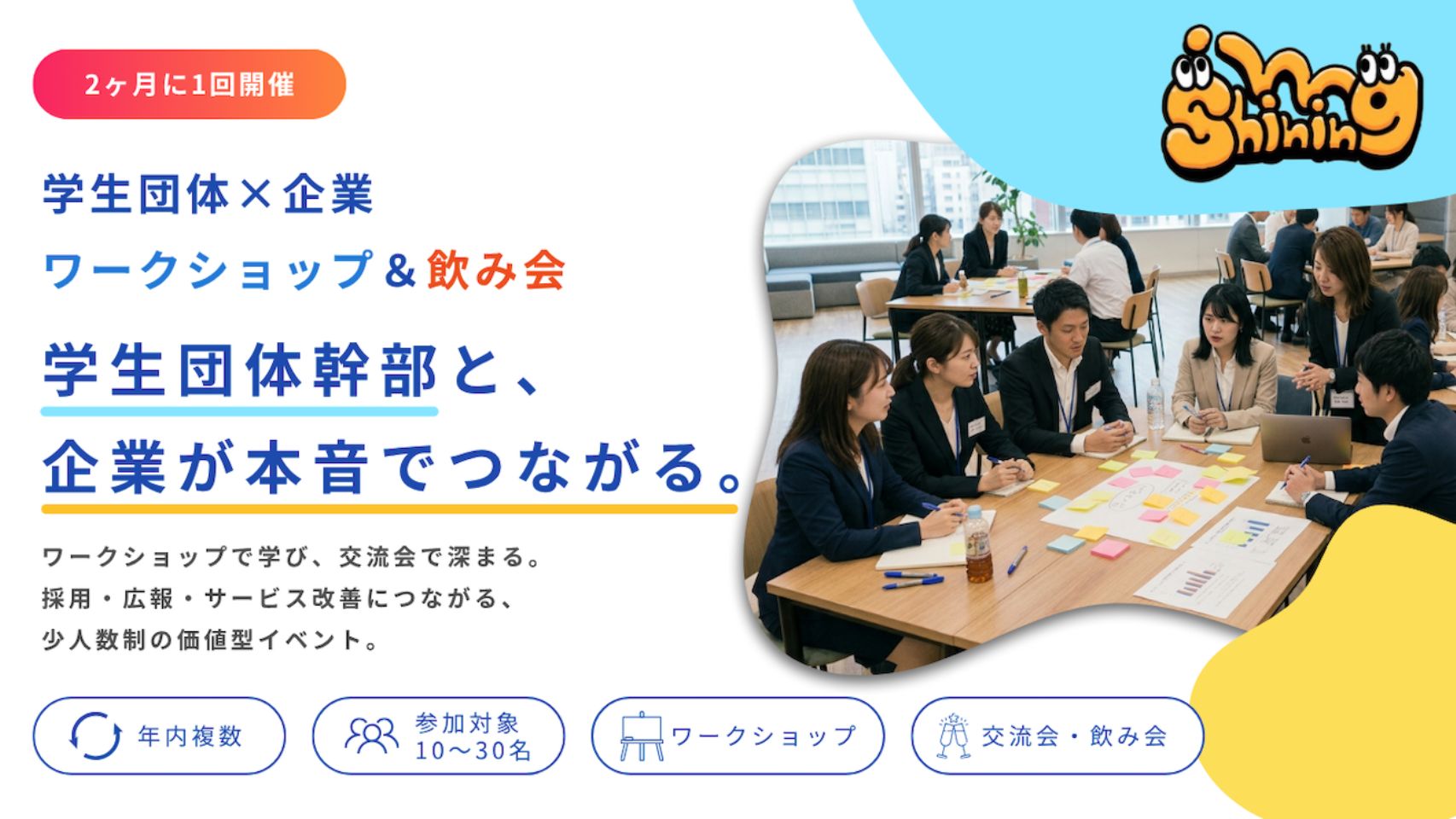 2ヶ月に1回開催

Shining

学生団体×企業

ワークショップ＆飲み会

学生団体幹部と、
企業が本音でつながる。

ワークショップで学び、交流会で深まる。
採用・広報・サービス改善につながる、
少人数制の価値型イベント。

年内複数

参加対象
10〜30名

ワークショップ

交流会・飲み会